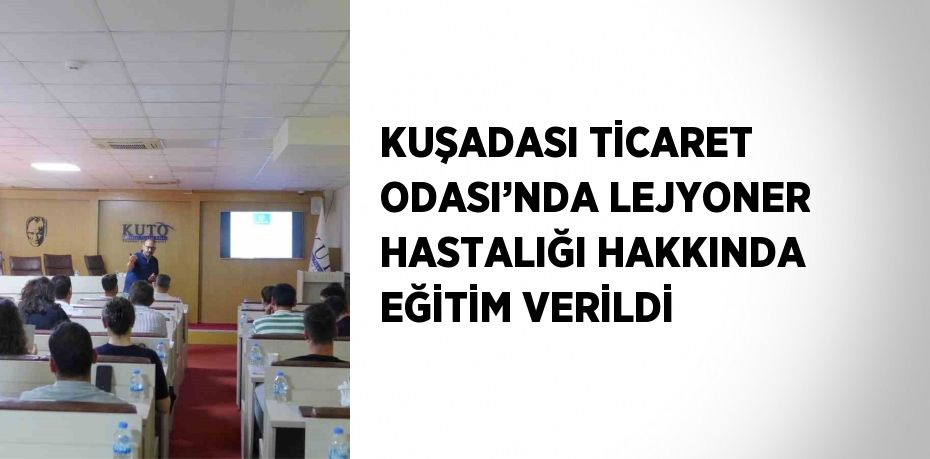 KUTO

KUŞADASI TİCARET ODASI'NDA LEJYONER HASTALIĞI HAKKINDA EĞİTİM VERİLDİ